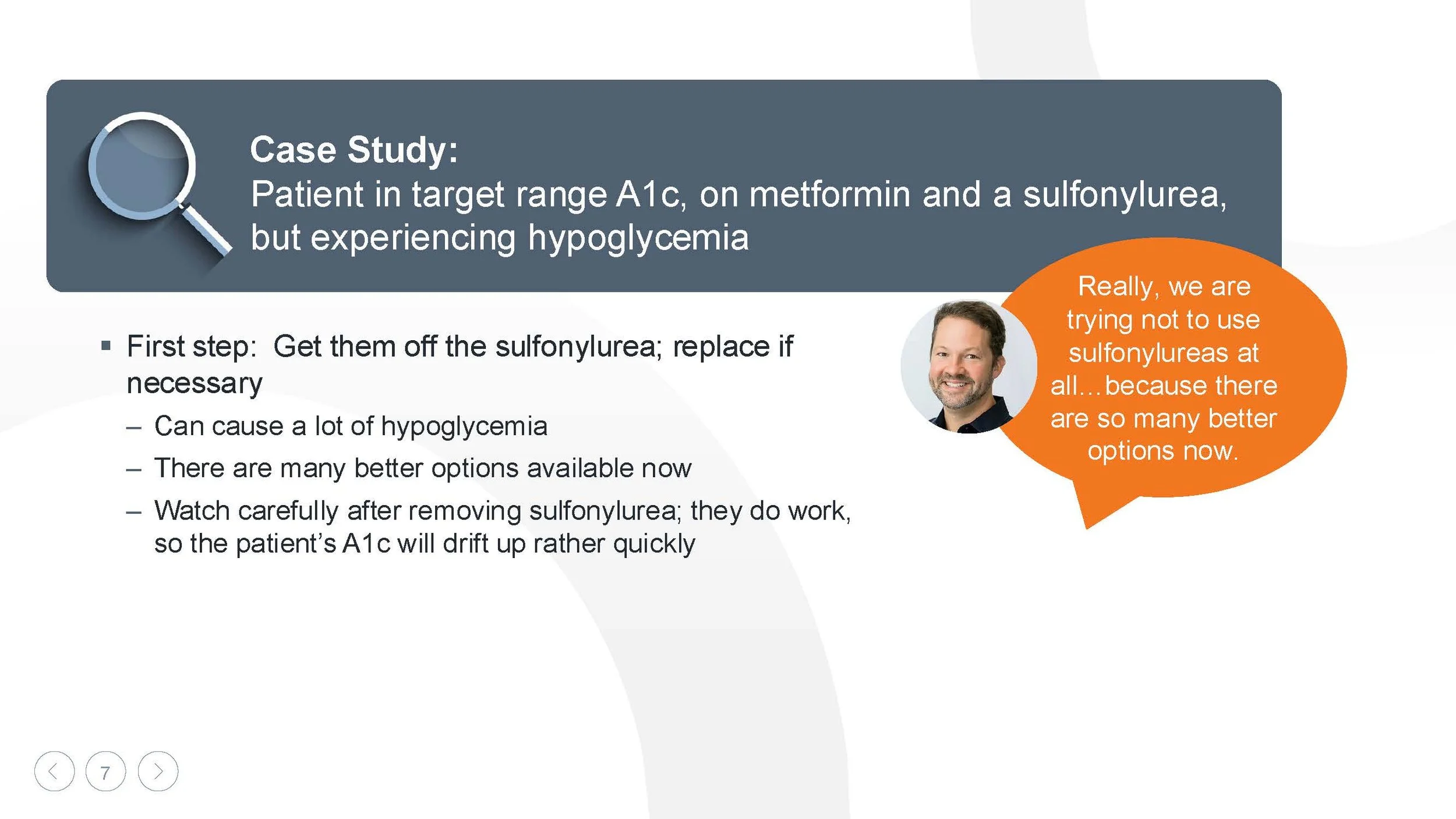 Case Study:
Patient in target range A1c, on metformin and a sulfonylurea, but experiencing hypoglycemia

▪ First step: Get them off the sulfonylurea; replace if necessary
– Can cause a lot of hypoglycemia
– There are many better options available now
– Watch carefully after removing sulfonylurea; they do work, so the patient's A1c will drift up rather quickly

Really, we are trying not to use sulfonylureas at all…because there are so many better options now.

7